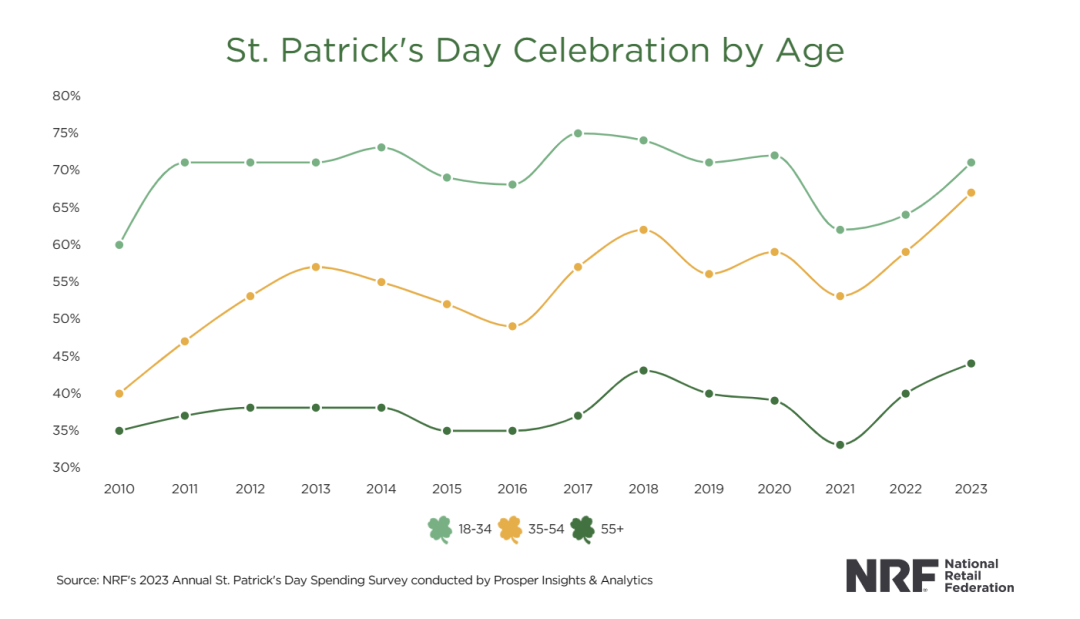 St. Patrick's Day Celebration by Age

80%
75%
70%
65%
60%
55%
50%
45%
40%
35%
30%

2010 2011 2012 2013 2014 2015 2016 2017 2018 2019 2020 2021 2022 2023

18-34 35-54 55+

Source: NRF's 2023 Annual St. Patrick's Day Spending Survey conducted by Prosper Insights & Analytics

NRF National Retail Federation